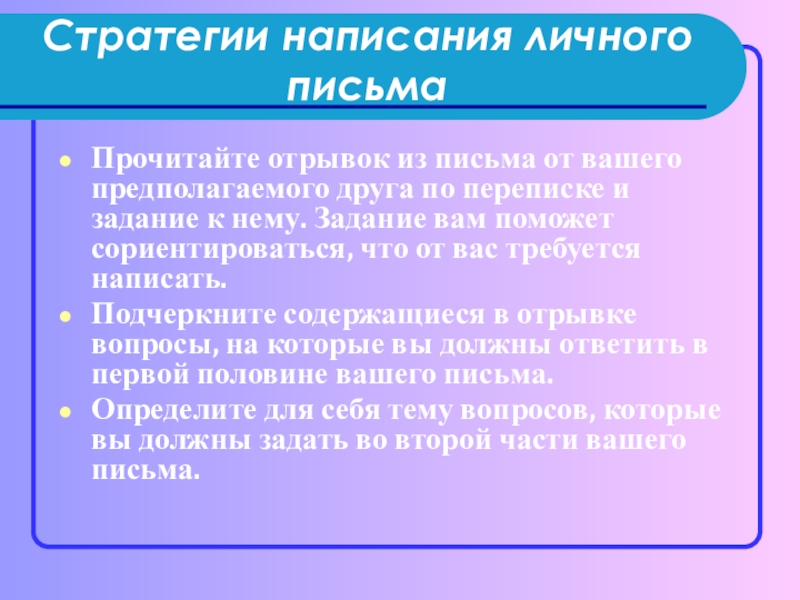 Стратегии написания личного письма

Прочитайте отрывок из письма от вашего предполагаемого друга по переписке и задание к нему. Задание вам поможет сориентироваться, что от вас требуется написать.

Подчеркните содержащиеся в отрывке вопросы, на которые вы должны ответить в первой половине вашего письма.

Определите для себя тему вопросов, которые вы должны задать во второй части вашего письма.